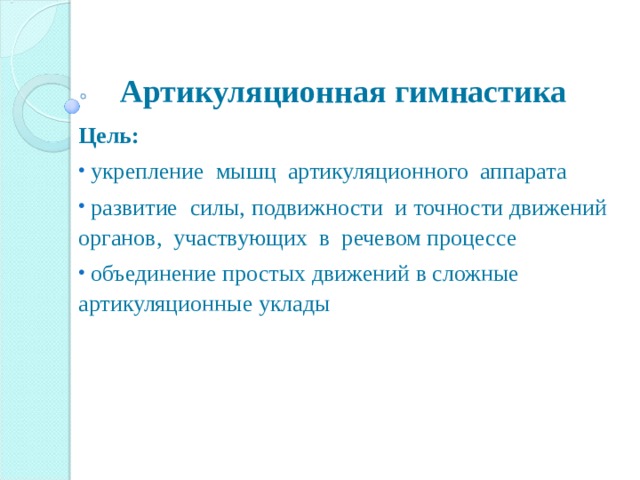 Артикуляционная гимнастика

Цель:

• укрепление мышц артикуляционного аппарата

• развитие силы, подвижности и точности движений органов, участвующих в речевом процессе

• объединение простых движений в сложные артикуляционные уклады